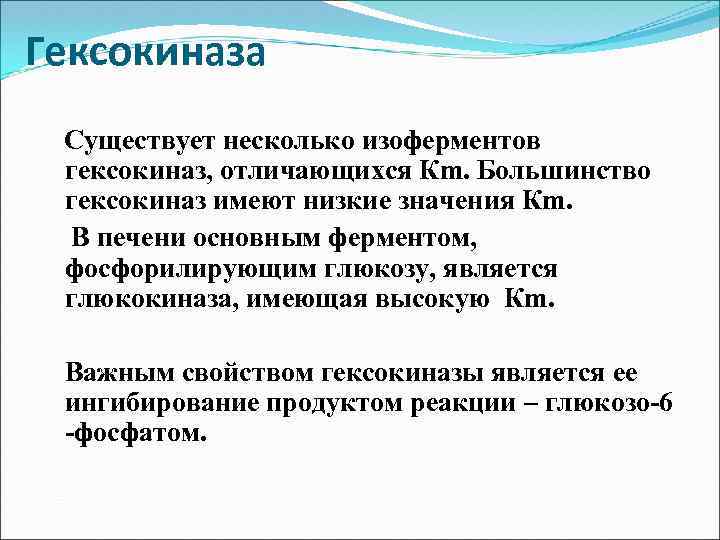 Гексокиназа

Существует несколько изоферментов гексокиназ, отличающихся Km. Большинство гексокиназ имеют низкие значения Km.

В печени основным ферментом, фосфорилирующим глюкозу, является глюкокиназа, имеющая высокую Km.

Важным свойством гексокиназы является ее ингибирование продуктом реакции – глюкозо-6 -фосфатом.